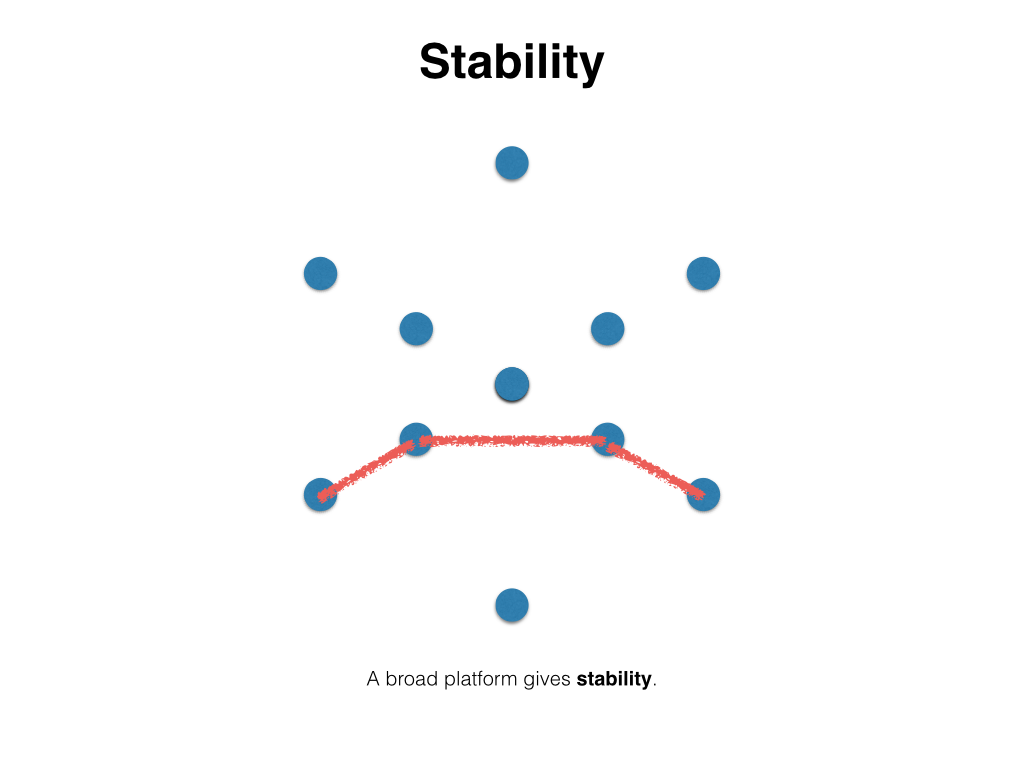 Stability

A broad platform gives stability.